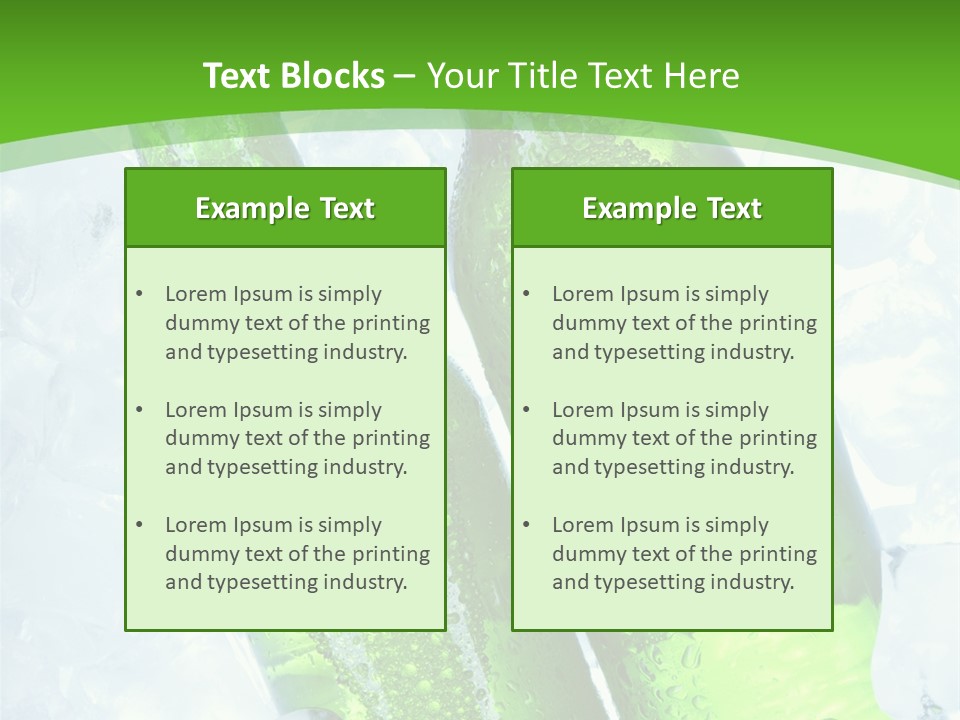 Text Blocks – Your Title Text Here

Example Text

• Lorem Ipsum is simply dummy text of the printing and typesetting industry.

• Lorem Ipsum is simply dummy text of the printing and typesetting industry.

• Lorem Ipsum is simply dummy text of the printing and typesetting industry.

Example Text

• Lorem Ipsum is simply dummy text of the printing and typesetting industry.

• Lorem Ipsum is simply dummy text of the printing and typesetting industry.

• Lorem Ipsum is simply dummy text of the printing and typesetting industry.